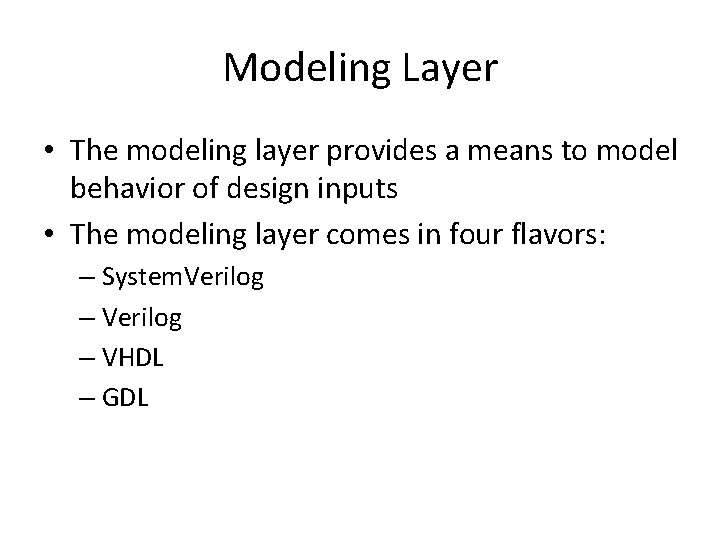 Modeling Layer

• The modeling layer provides a means to model behavior of design inputs
• The modeling layer comes in four flavors:
– SystemVerilog
– Verilog
– VHDL
– GDL